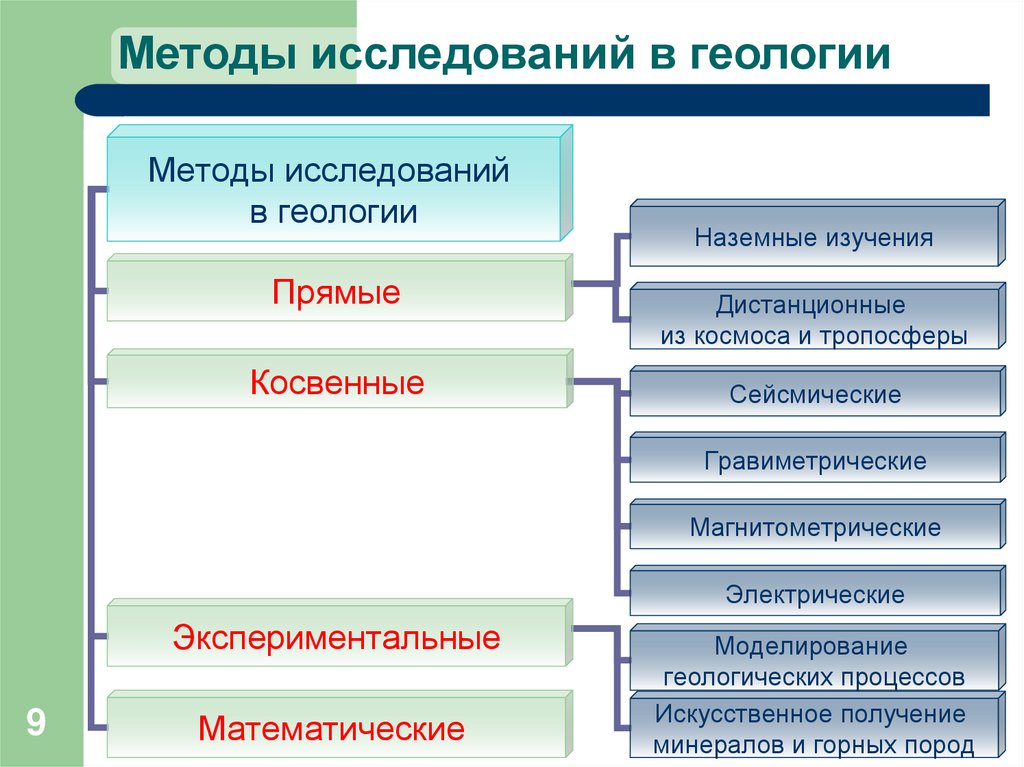 Методы исследований в геологии

Методы исследований в геологии

Прямые

Наземные изучения

Дистанционные из космоса и тропосферы

Косвенные

Сейсмические

Гравиметрические

Магнитометрические

Электрические

Экспериментальные

Моделирование геологических процессов

Искусственное получение минералов и горных пород

Математические

9